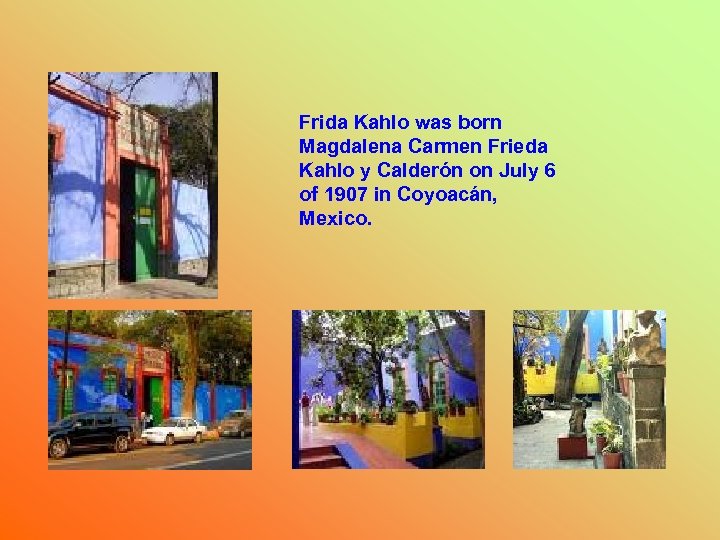 Frida Kahlo was born Magdalena Carmen Frieda Kahlo y Calderón on July 6 of 1907 in Coyoacán, Mexico.